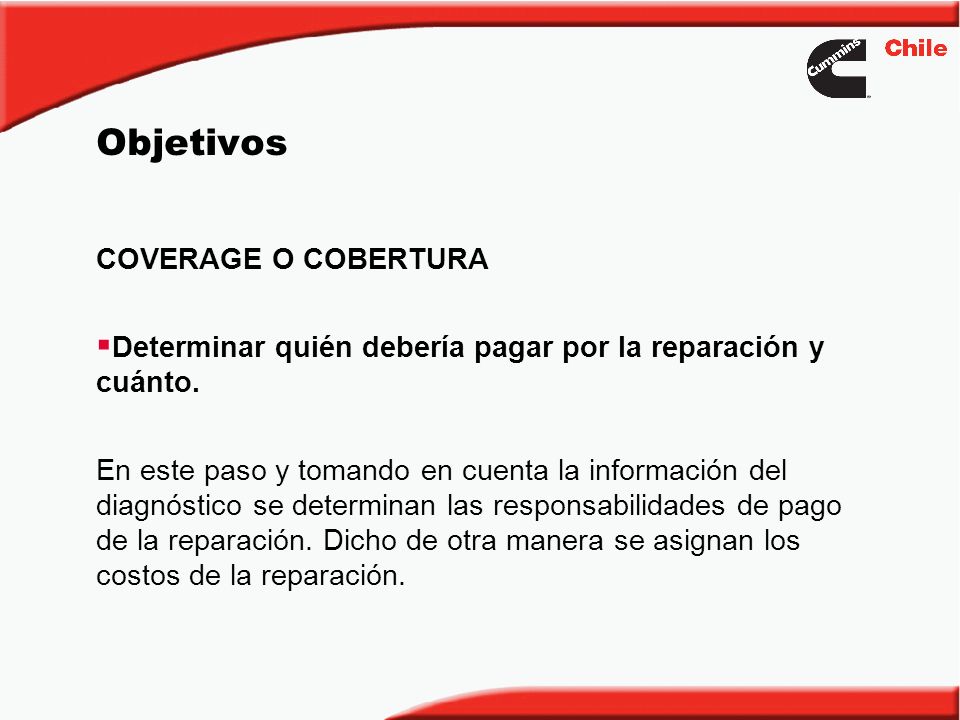 Cummins Chile

Objetivos

COVERAGE O COBERTURA

Determinar quién debería pagar por la reparación y cuánto.

En este paso y tomando en cuenta la información del diagnóstico se determinan las responsabilidades de pago de la reparación. Dicho de otra manera se asignan los costos de la reparación.